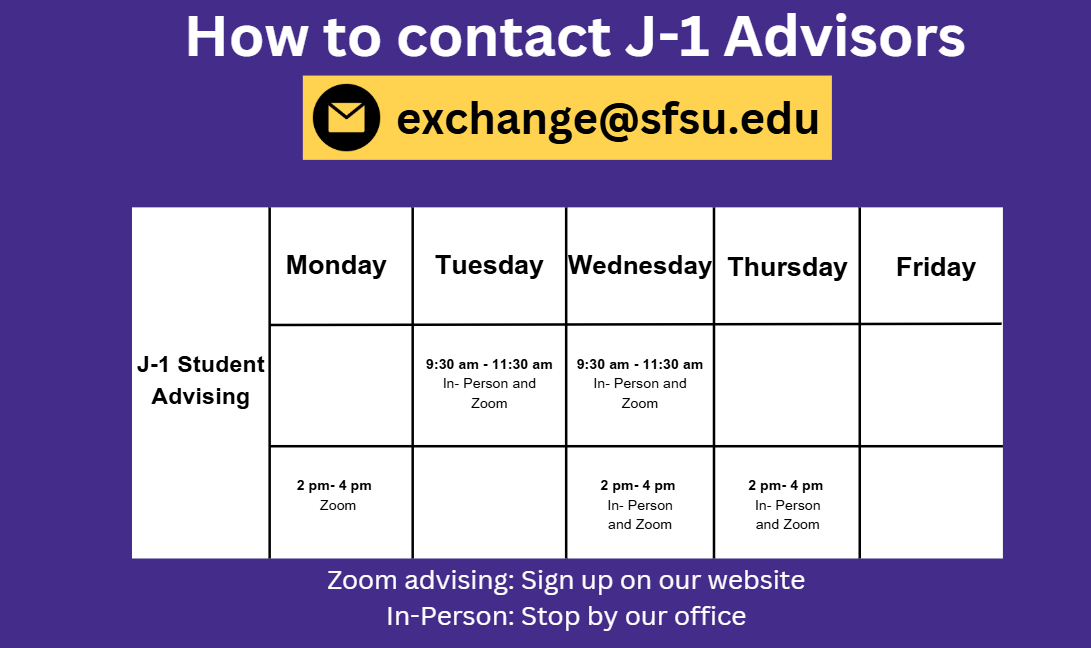 How to contact J-1 Advisors

exchange@sfsu.edu

| | Monday | Tuesday | Wednesday | Thursday | Friday |
|---|---|---|---|---|---|
| J-1 Student Advising | | 9:30 am - 11:30 am In- Person and Zoom | 9:30 am - 11:30 am In- Person and Zoom | | |
| | 2 pm- 4 pm Zoom | | 2 pm- 4 pm In- Person and Zoom | 2 pm- 4 pm In- Person and Zoom | |

Zoom advising: Sign up on our website
In-Person: Stop by our office